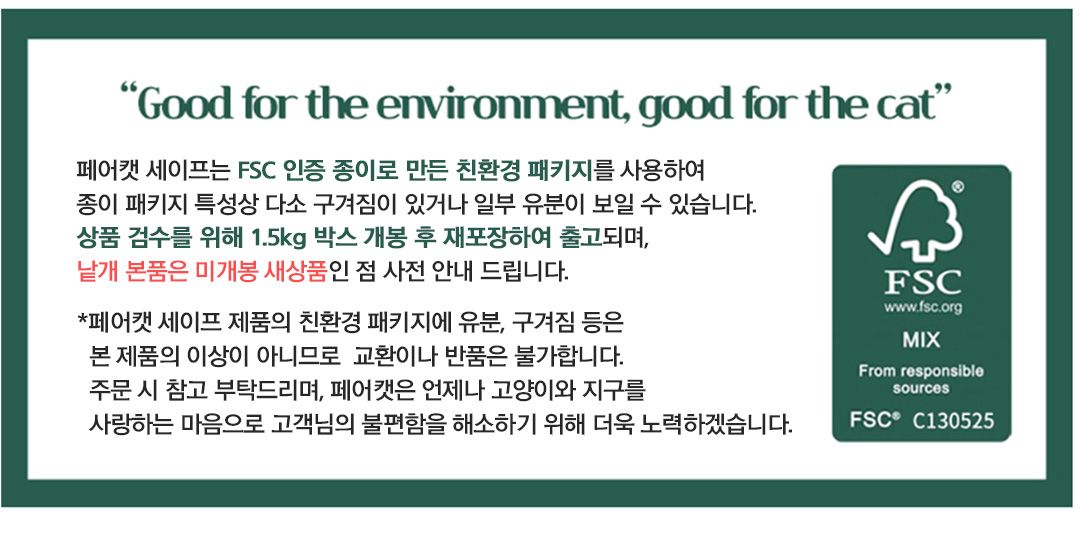 “Good for the environment, good for the cat”

페어캣 세이프는 FSC 인증 종이로 만든 친환경 패키지를 사용하여 종이 패키지 특성상 다소 구겨짐이 있거나 일부 유분이 보일 수 있습니다. 상품 검수를 위해 1.5kg 박스 개봉 후 재포장하여 출고되며, 낱개 본품은 미개봉 새상품인 점 사전 안내 드립니다.

*페어캣 세이프 제품의 친환경 패키지에 유분, 구겨짐 등은 본 제품의 이상이 아니므로 교환이나 반품은 불가합니다. 주문 시 참고 부탁드리며, 페어캣은 언제나 고양이와 지구를 사랑하는 마음으로 고객님의 불편함을 해소하기 위해 더욱 노력하겠습니다.

®
FSC
www.fsc.org
MIX
From responsible sources
FSC® C130525